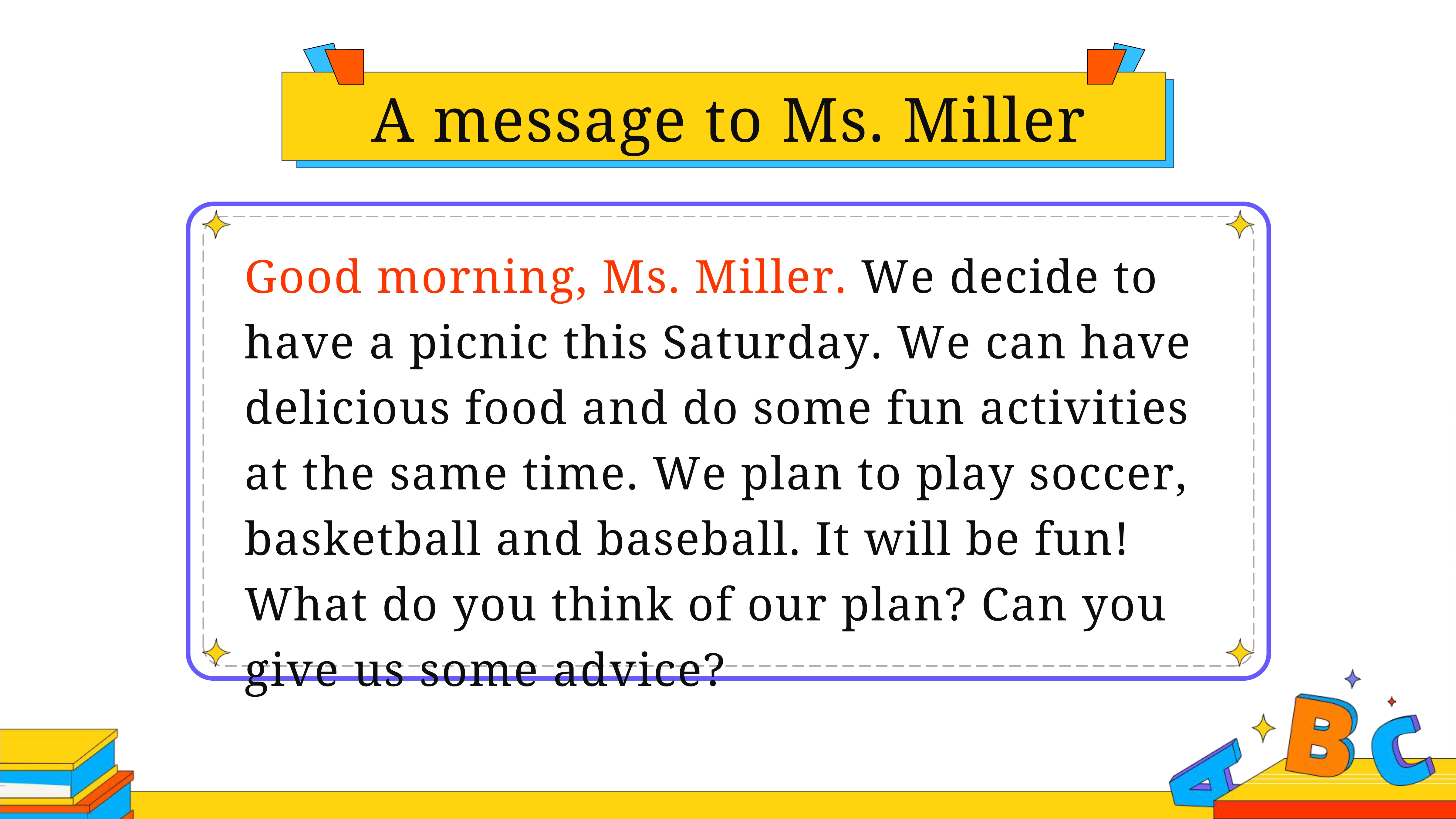 A message to Ms. Miller

Good morning, Ms. Miller. We decide to have a picnic this Saturday. We can have delicious food and do some fun activities at the same time. We plan to play soccer, basketball and baseball. It will be fun! What do you think of our plan? Can you give us some advice?

A B C